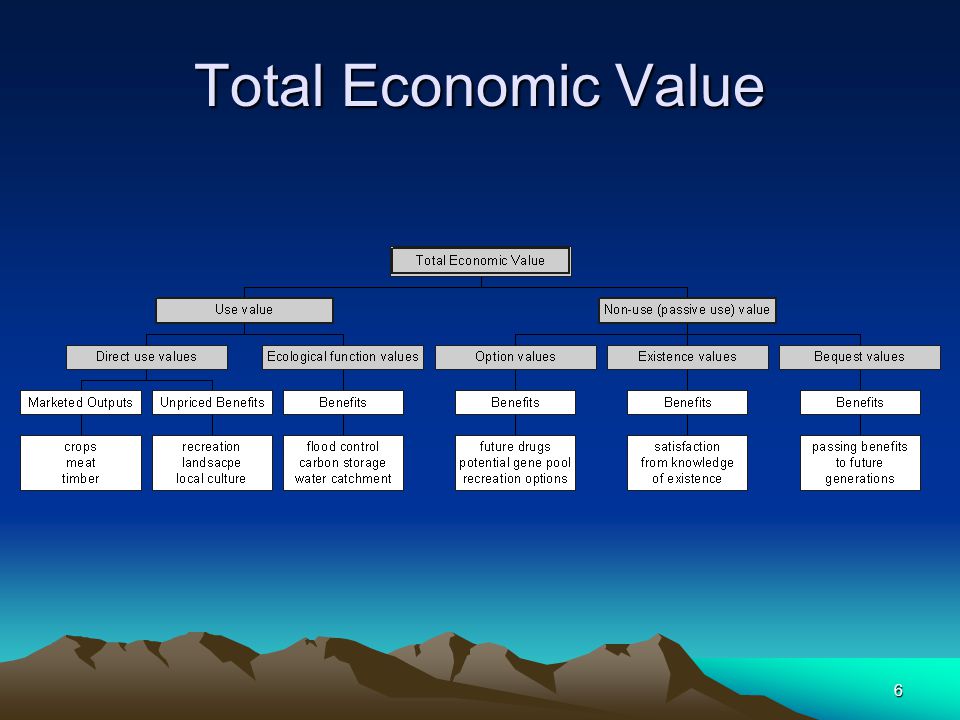 Total Economic Value

Total Economic Value

Use value

Non-use (passive use) value

Direct use values

Ecological function values

Option values

Existence values

Bequest values

Marketed Outputs

Unpriced Benefits

Benefits

Benefits

Benefits

Benefits

crops
meat
timber

recreation
landsacpe
local culture

flood control
carbon storage
water catchment

future drugs
potential gene pool
recreation options

satisfaction
from knowledge
of existence

passing benefits
to future
generations

6